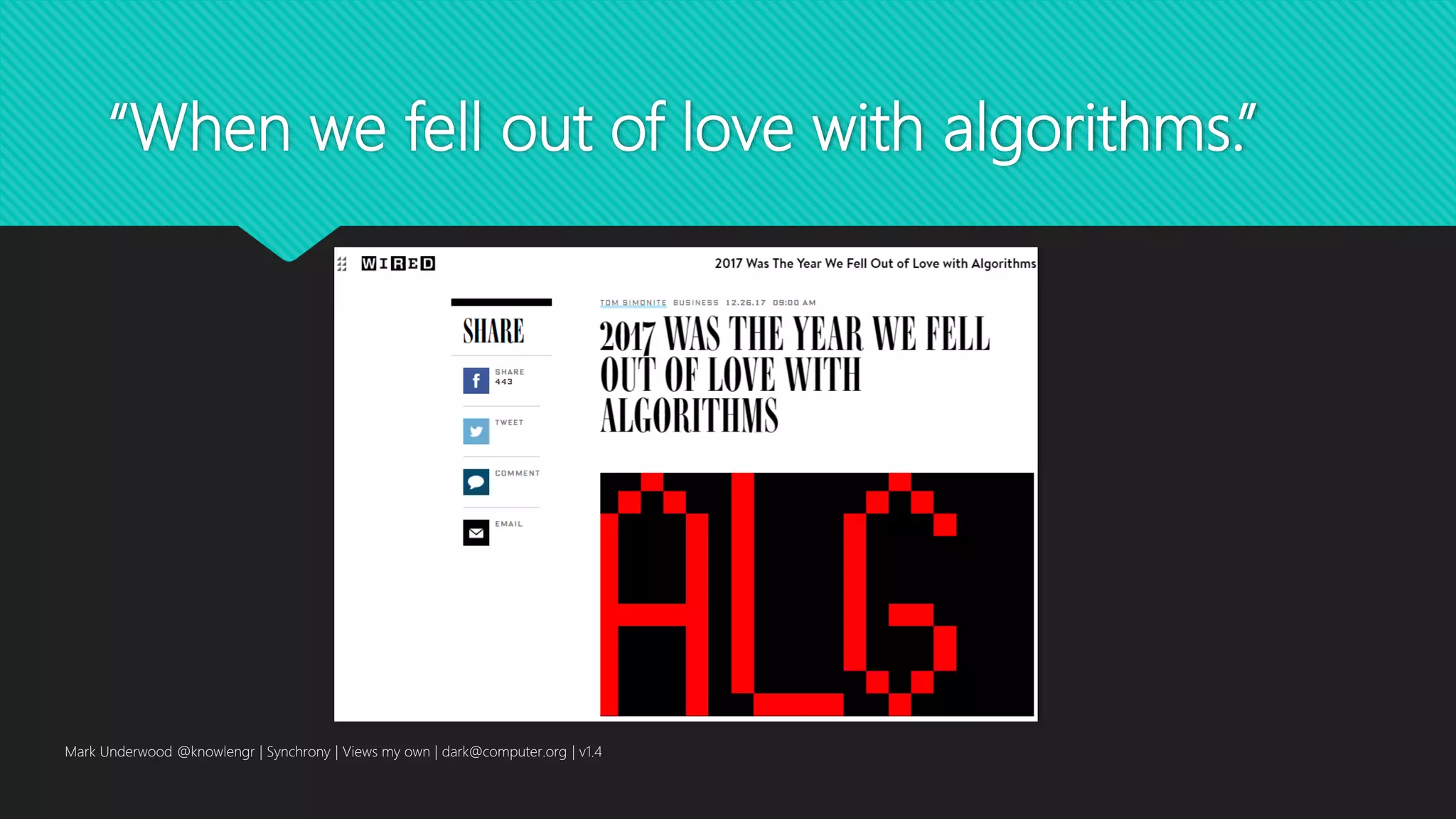 "When we fell out of love with algorithms."

WIRED

2017 Was The Year We Fell Out of Love with Algorithms

SHARE

SHARE 443

TWEET

COMMENT

EMAIL

TOM SIMONITE BUSINESS 12.26.17 09:00 AM

2017 WAS THE YEAR WE FELL OUT OF LOVE WITH ALGORITHMS

ALG

Mark Underwood @knowlengr | Synchrony | Views my own | dark@computer.org | v1.4